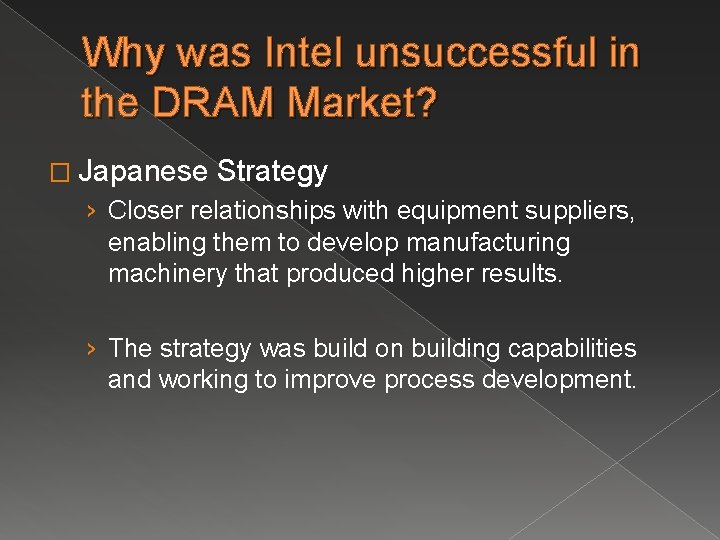 Why was Intel unsuccessful in the DRAM Market?

□ Japanese Strategy

› Closer relationships with equipment suppliers, enabling them to develop manufacturing machinery that produced higher results.

› The strategy was build on building capabilities and working to improve process development.